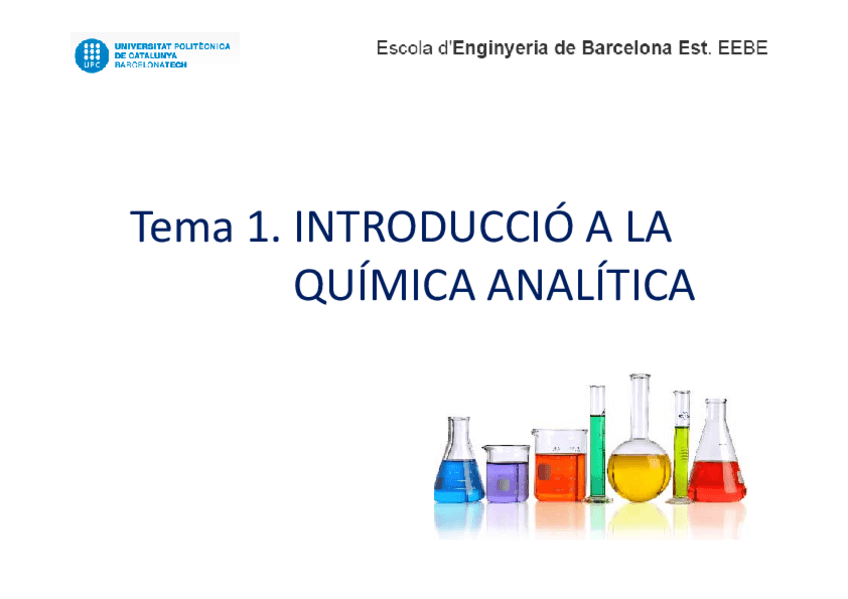 UPC UNIVERSITAT POLITÈCNICA DE CATALUNYA BARCELONATECH

Escola d'Enginyeria de Barcelona Est. EEBE

Tema 1. INTRODUCCIÓ A LA QUÍMICA ANALÍTICA